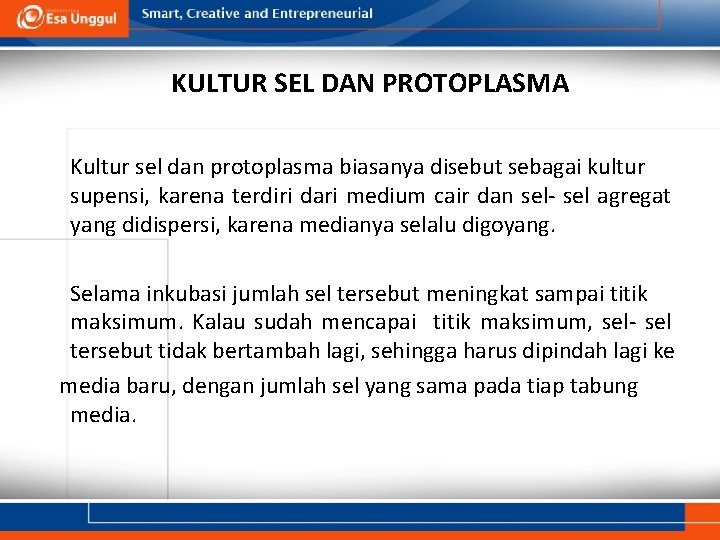 Esa Unggul Smart, Creative and Entrepreneurial

KULTUR SEL DAN PROTOPLASMA

Kultur sel dan protoplasma biasanya disebut sebagai kultur supensi, karena terdiri dari medium cair dan sel- sel agregat yang didispersi, karena medianya selalu digoyang.

Selama inkubasi jumlah sel tersebut meningkat sampai titik maksimum. Kalau sudah mencapai titik maksimum, sel- sel tersebut tidak bertambah lagi, sehingga harus dipindah lagi ke media baru, dengan jumlah sel yang sama pada tiap tabung media.